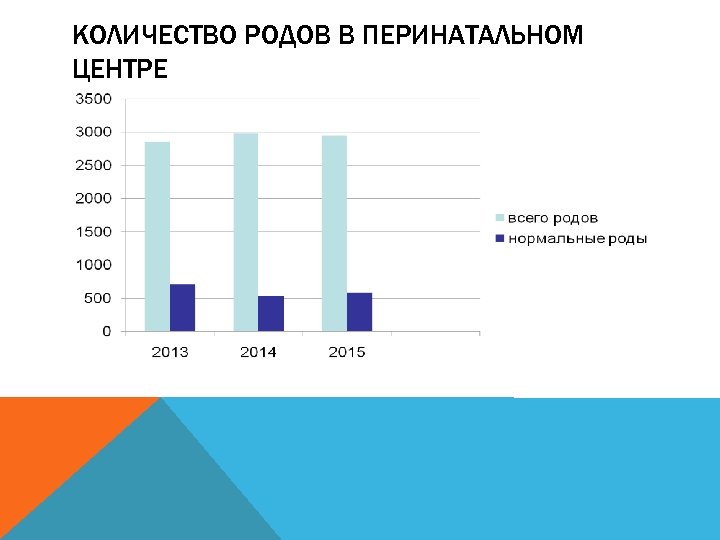 КОЛИЧЕСТВО РОДОВ В ПЕРИНАТАЛЬНОМ ЦЕНТРЕ

3500
3000
2500
2000
1500
1000
500
0

2013
2014
2015

всего родов
нормальные роды